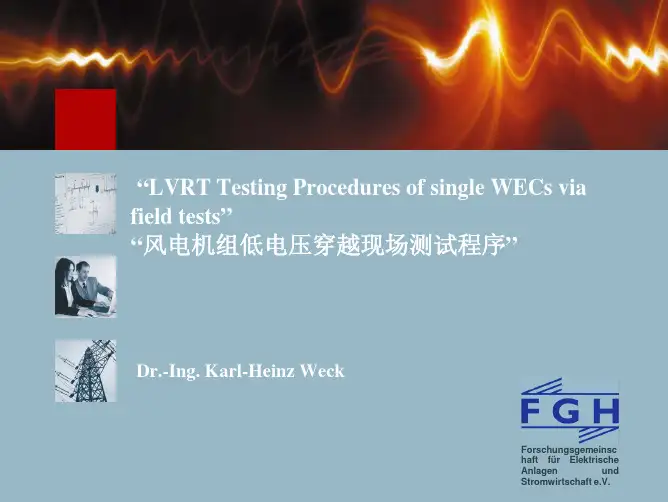 “LVRT Testing Procedures of single WECs via field tests”
“风电机组低电压穿越现场测试程序”

Dr.-Ing. Karl-Heinz Weck

FGH

Forschungsgemeinschaft für Elektrische Anlagen und Stromwirtschaft e.V.